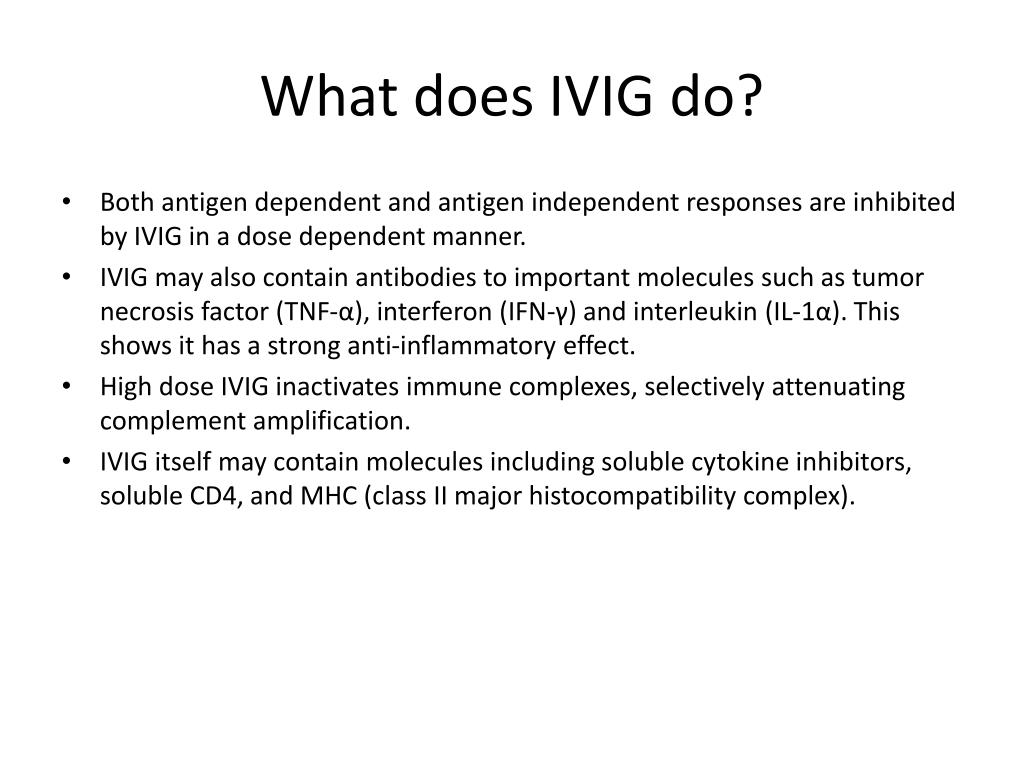 What does IVIG do?

• Both antigen dependent and antigen independent responses are inhibited by IVIG in a dose dependent manner.
• IVIG may also contain antibodies to important molecules such as tumor necrosis factor (TNF-α), interferon (IFN-γ) and interleukin (IL-1α). This shows it has a strong anti-inflammatory effect.
• High dose IVIG inactivates immune complexes, selectively attenuating complement amplification.
• IVIG itself may contain molecules including soluble cytokine inhibitors, soluble CD4, and MHC (class II major histocompatibility complex).